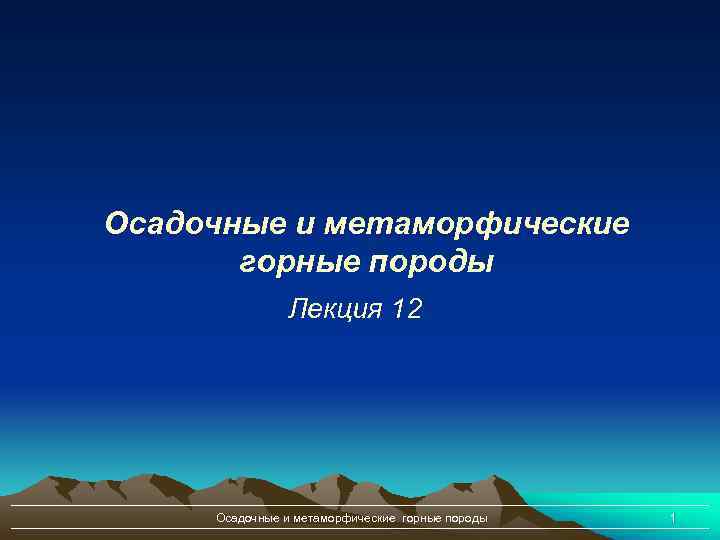 Осадочные и метаморфические горные породы

Лекция 12

Осадочные и метаморфические горные породы

1